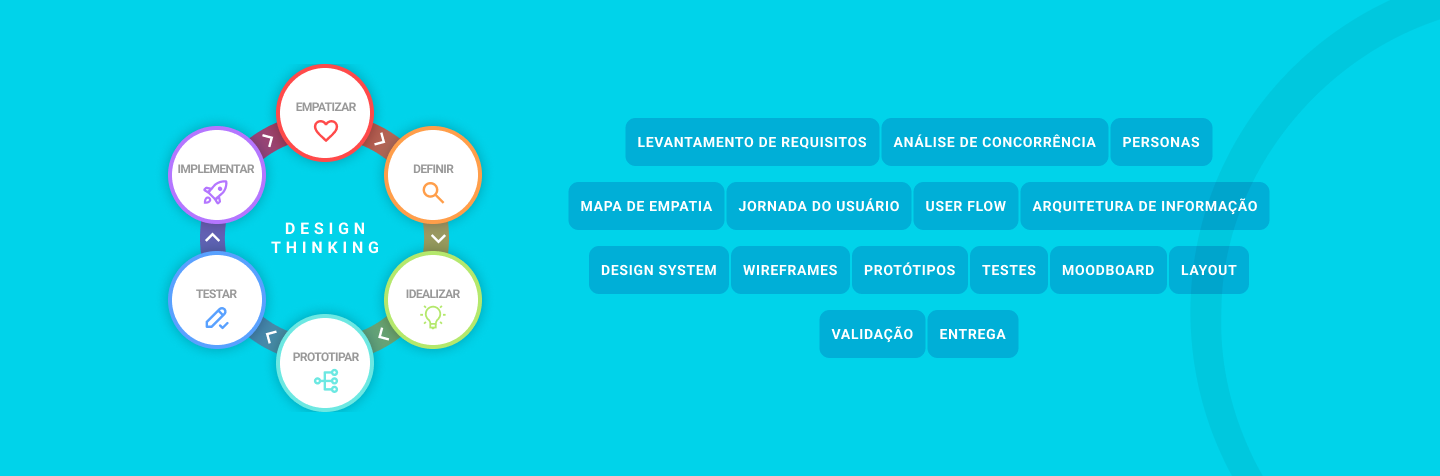 EMPATIZAR

DEFINIR

IDEALIZAR

PROTOTIPAR

TESTAR

IMPLEMENTAR

DESIGN THINKING

LEVANTAMENTO DE REQUISITOS ANÁLISE DE CONCORRÊNCIA PERSONAS

MAPA DE EMPATIA JORNADA DO USUÁRIO USER FLOW ARQUITETURA DE INFORMAÇÃO

DESIGN SYSTEM WIREFRAMES PROTÓTIPOS TESTES MOODBOARD LAYOUT

VALIDAÇÃO ENTREGA